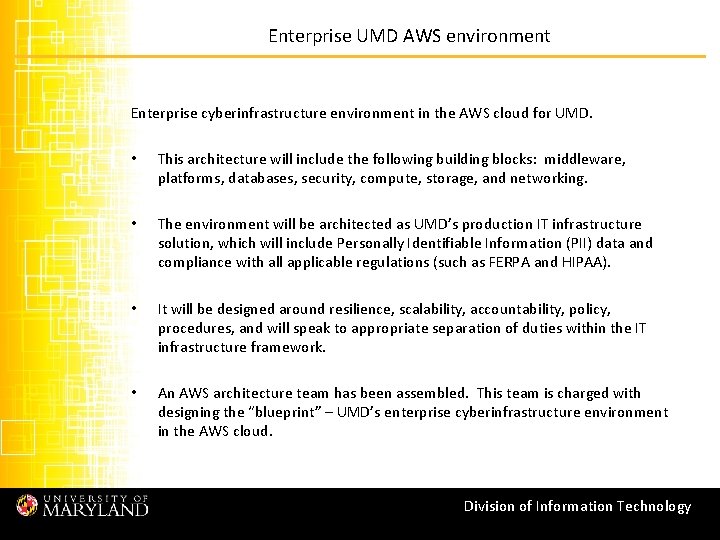 Enterprise UMD AWS environment

Enterprise cyberinfrastructure environment in the AWS cloud for UMD.

• This architecture will include the following building blocks: middleware, platforms, databases, security, compute, storage, and networking.

• The environment will be architected as UMD's production IT infrastructure solution, which will include Personally Identifiable Information (PII) data and compliance with all applicable regulations (such as FERPA and HIPAA).

• It will be designed around resilience, scalability, accountability, policy, procedures, and will speak to appropriate separation of duties within the IT infrastructure framework.

• An AWS architecture team has been assembled. This team is charged with designing the "blueprint" – UMD's enterprise cyberinfrastructure environment in the AWS cloud.

UNIVERSITY OF MARYLAND

Division of Information Technology